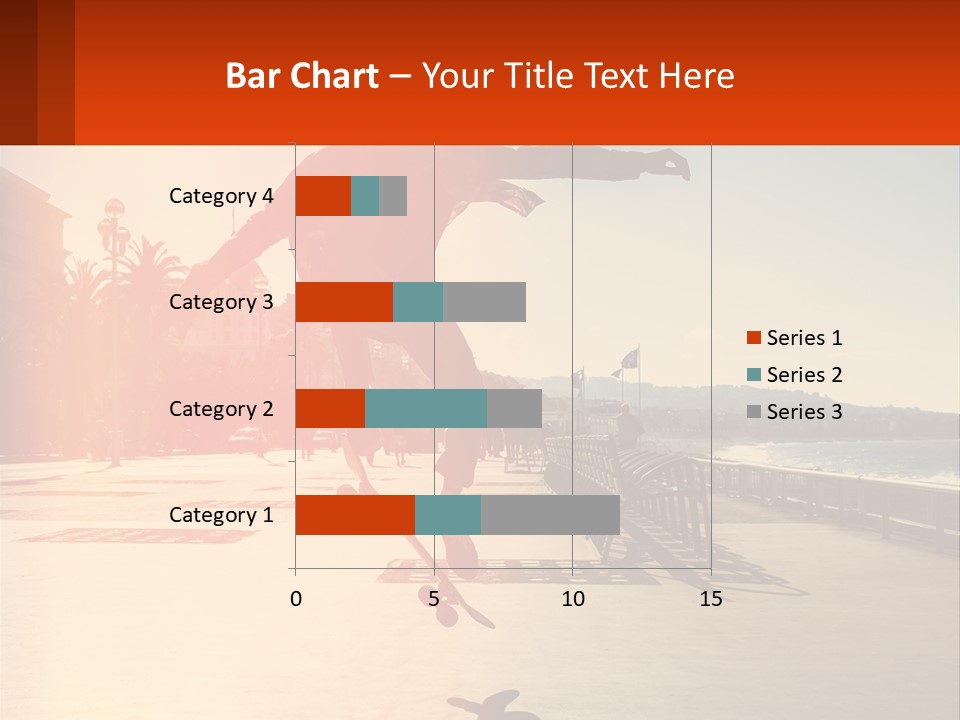 Bar Chart – Your Title Text Here

Category 4
Category 3
Category 2
Category 1

0
5
10
15

Series 1
Series 2
Series 3